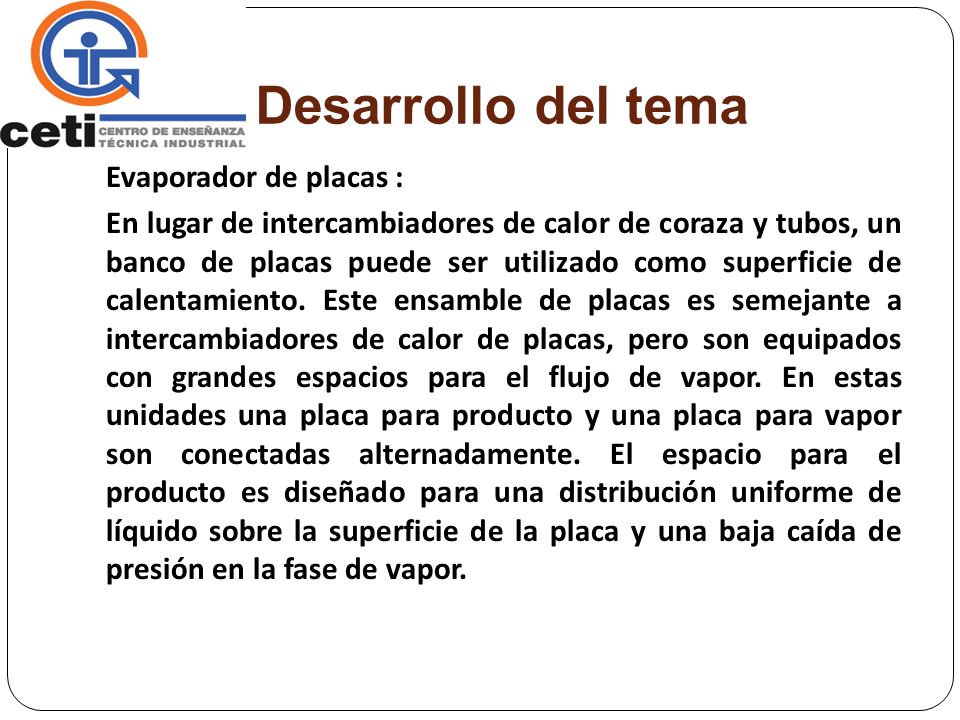 ceti CENTRO DE ENSEÑANZA TÉCNICA INDUSTRIAL

Desarrollo del tema

Evaporador de placas :

En lugar de intercambiadores de calor de coraza y tubos, un banco de placas puede ser utilizado como superficie de calentamiento. Este ensamble de placas es semejante a intercambiadores de calor de placas, pero son equipados con grandes espacios para el flujo de vapor. En estas unidades una placa para producto y una placa para vapor son conectadas alternadamente. El espacio para el producto es diseñado para una distribución uniforme de líquido sobre la superficie de la placa y una baja caída de presión en la fase de vapor.